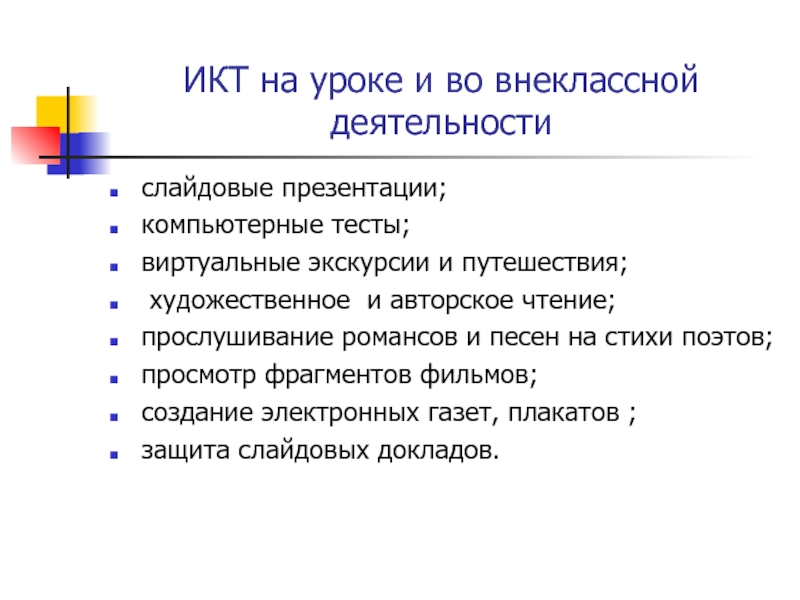 ИКТ на уроке и во внеклассной деятельности

- слайдовые презентации;
- компьютерные тесты;
- виртуальные экскурсии и путешествия;
- художественное и авторское чтение;
- прослушивание романсов и песен на стихи поэтов;
- просмотр фрагментов фильмов;
- создание электронных газет, плакатов ;
- защита слайдовых докладов.